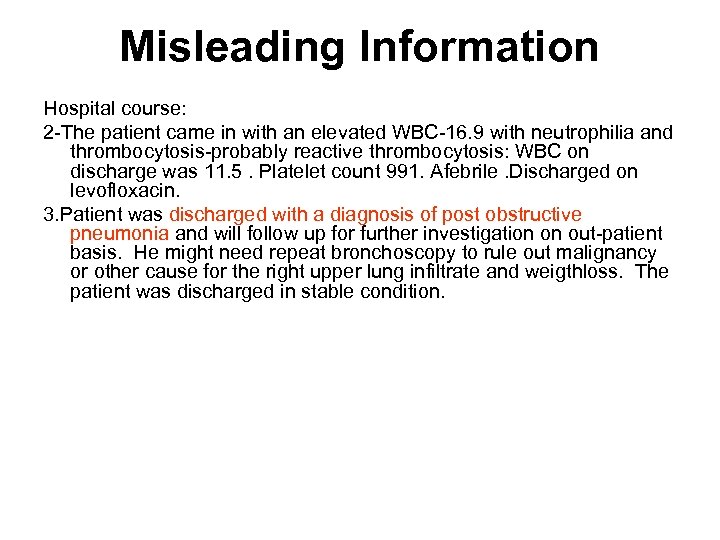 Misleading Information

Hospital course:

2-The patient came in with an elevated WBC-16.9 with neutrophilia and thrombocytosis-probably reactive thrombocytosis: WBC on discharge was 11.5 . Platelet count 991. Afebrile .Discharged on levofloxacin.

3.Patient was discharged with a diagnosis of post obstructive pneumonia and will follow up for further investigation on out-patient basis. He might need repeat bronchoscopy to rule out malignancy or other cause for the right upper lung infiltrate and weigthloss. The patient was discharged in stable condition.